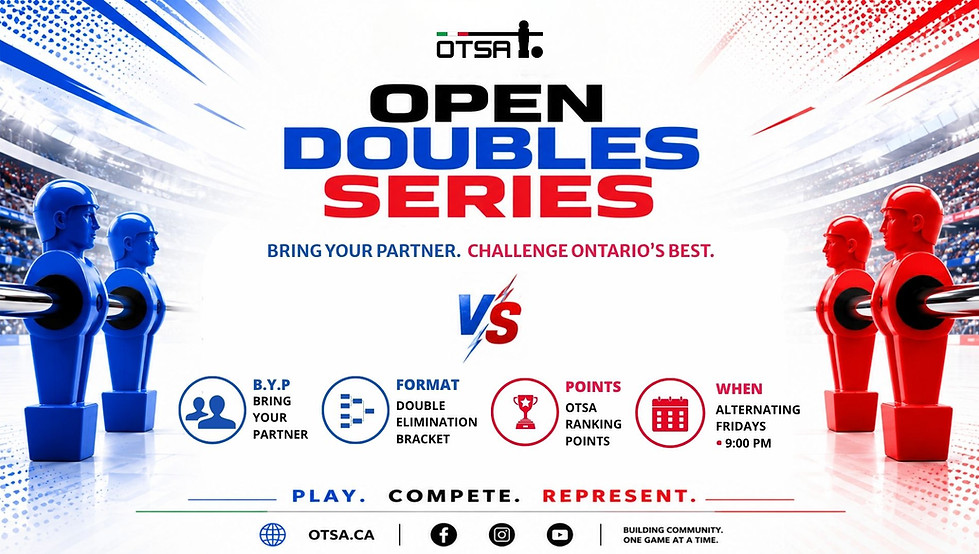 OTSA

OPEN
DOUBLES
SERIES

BRING YOUR PARTNER. CHALLENGE ONTARIO'S BEST.

VS

B.Y.P
BRING YOUR PARTNER

FORMAT
DOUBLE ELIMINATION BRACKET

POINTS
OTSA RANKING POINTS

WHEN
ALTERNATING FRIDAYS
• 9:00 PM

PLAY. COMPETE. REPRESENT.

OTSA.CA

BUILDING COMMUNITY. ONE GAME AT A TIME.